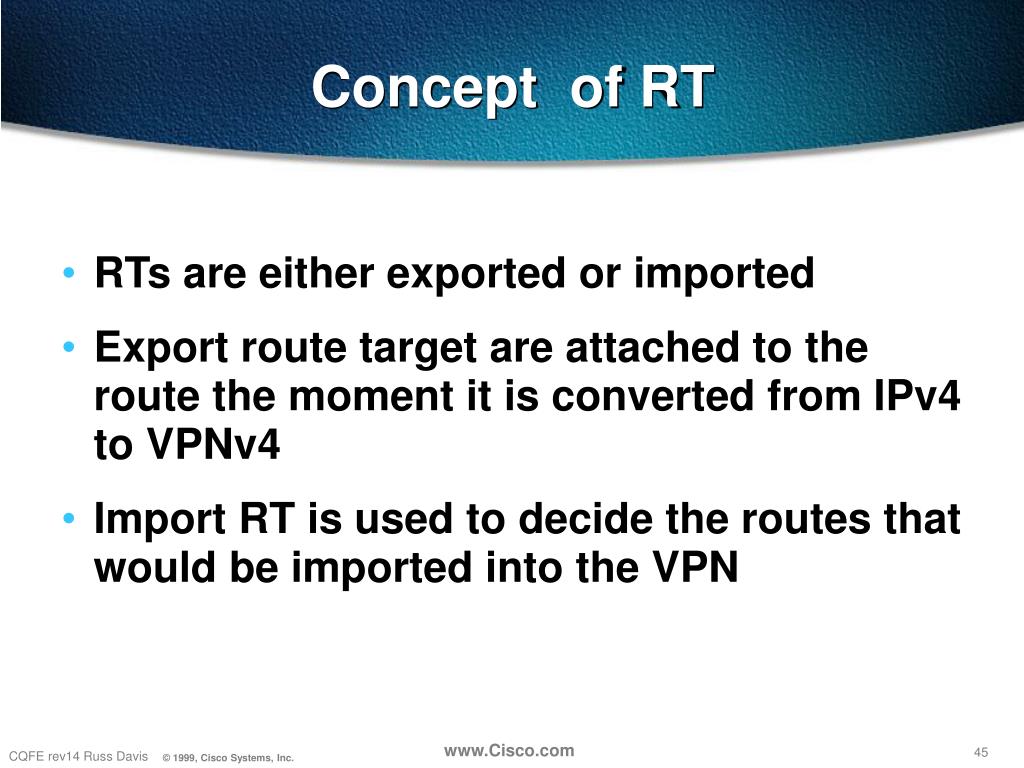 Concept of RT

• RTs are either exported or imported

• Export route target are attached to the route the moment it is converted from IPv4 to VPNv4

• Import RT is used to decide the routes that would be imported into the VPN

CQFE rev14 Russ Davis © 1999, Cisco Systems, Inc. www.Cisco.com 45